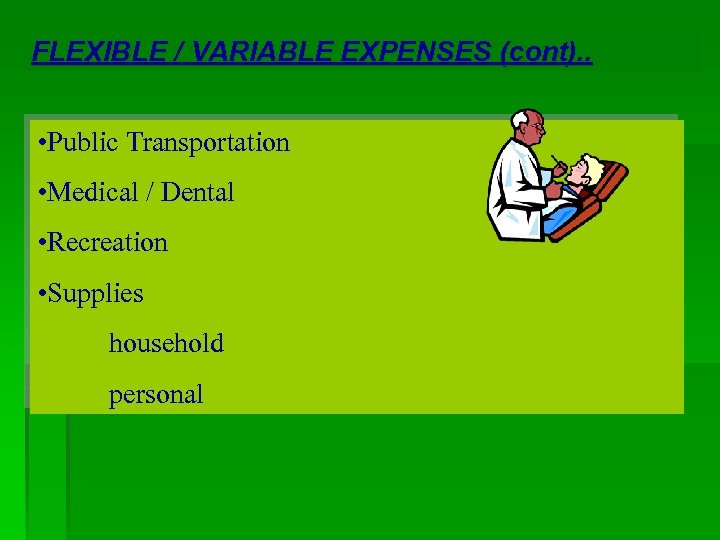 FLEXIBLE / VARIABLE EXPENSES (cont)..

•Public Transportation

•Medical / Dental

•Recreation

•Supplies

household

personal